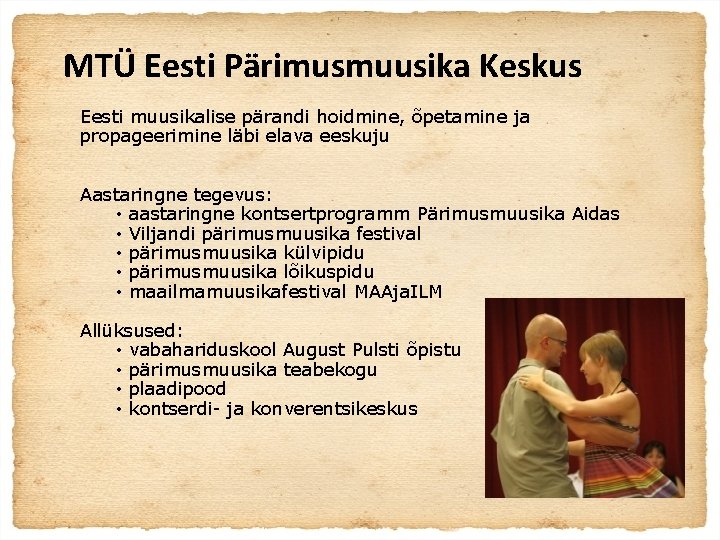 MTÜ Eesti Pärimusmuusika Keskus

Eesti muusikalise pärandi hoidmine, õpetamine ja propageerimine läbi elava eeskuju

Aastaringne tegevus:
• aastaringne kontsertprogramm Pärimusmuusika Aidas
• Viljandi pärimusmuusika festival
• pärimusmuusika külvipidu
• pärimusmuusika lõikuspidu
• maailmamuusikafestival MAAjaILM

Allüksused:
• vabahariduskool August Pulsti õpistu
• pärimusmuusika teabekogu
• plaadipood
• kontserdi- ja konverentsikeskus